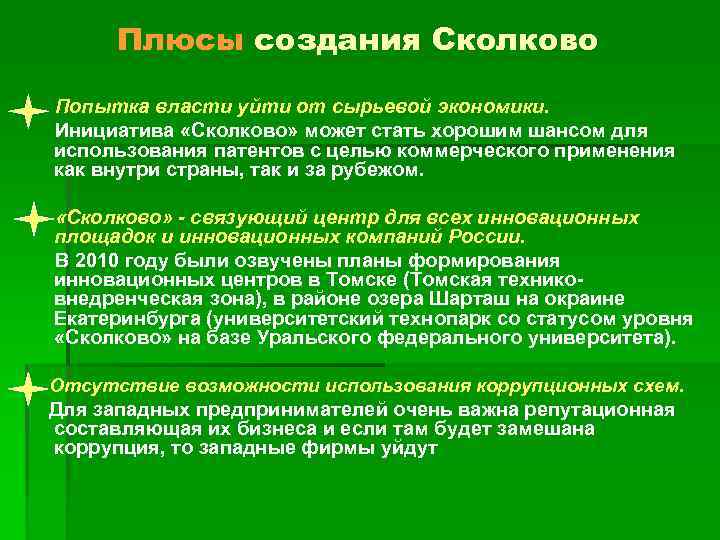 Плюсы создания Сколково

Попытка власти уйти от сырьевой экономики.

Инициатива «Сколково» может стать хорошим шансом для использования патентов с целью коммерческого применения как внутри страны, так и за рубежом.

«Сколково» - связующий центр для всех инновационных площадок и инновационных компаний России.

В 2010 году были озвучены планы формирования инновационных центров в Томске (Томская технико-внедренческая зона), в районе озера Шарташ на окраине Екатеринбурга (университетский технопарк со статусом уровня «Сколково» на базе Уральского федерального университета).

Отсутствие возможности использования коррупционных схем.

Для западных предпринимателей очень важна репутационная составляющая их бизнеса и если там будет замешана коррупция, то западные фирмы уйдут